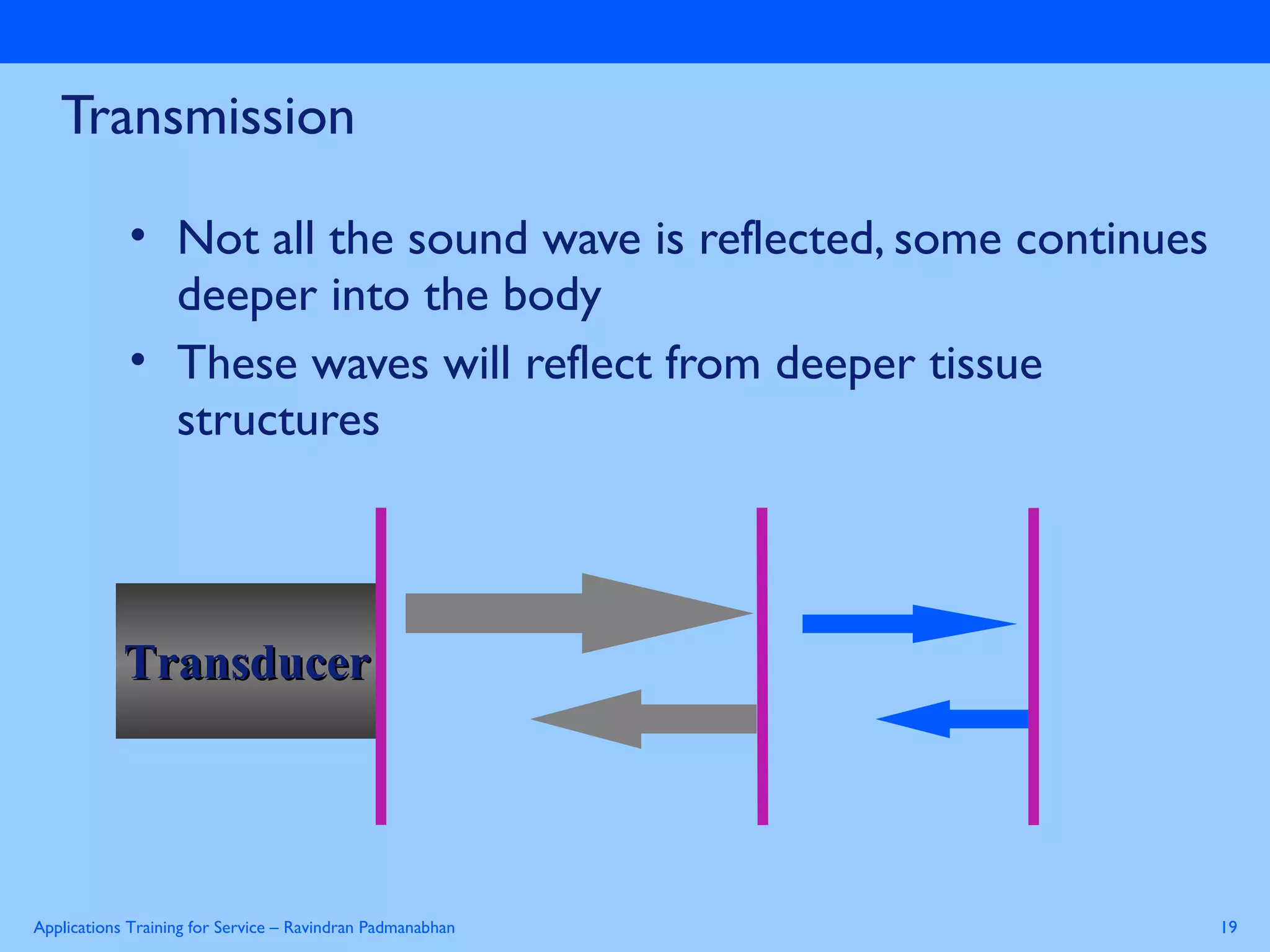 Transmission

• Not all the sound wave is reflected, some continues deeper into the body
• These waves will reflect from deeper tissue structures

Transducer

Applications Training for Service – Ravindran Padmanabhan

19